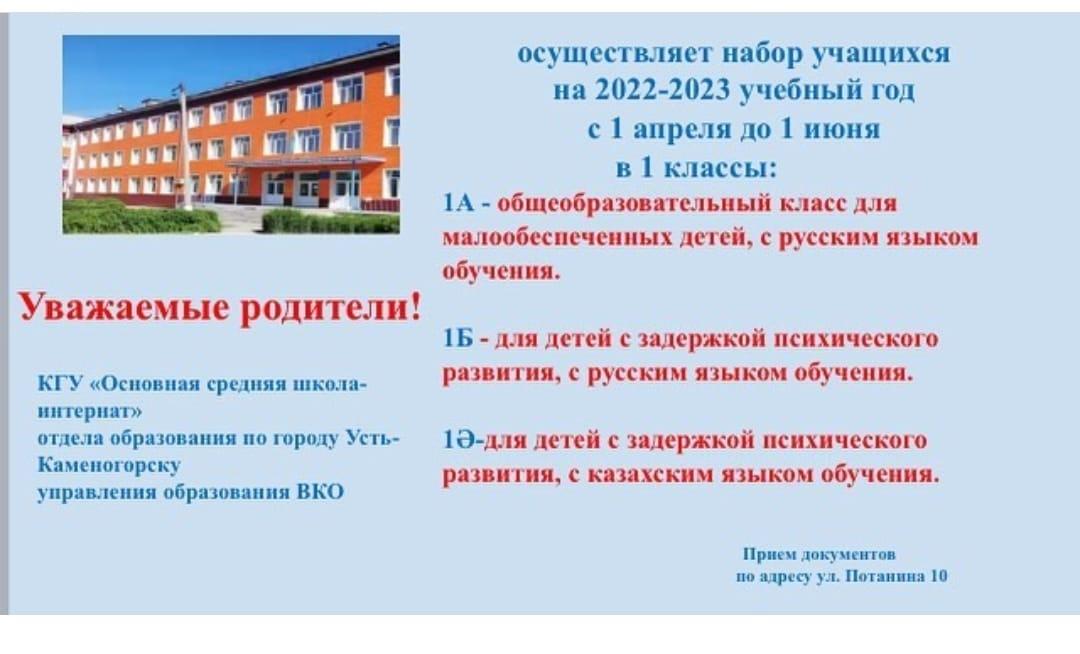 Уважаемые родители!

КГУ «Основная средняя школа-интернат»
отдела образования по городу Усть-Каменогорску
управления образования ВКО

осуществляет набор учащихся
на 2022-2023 учебный год
с 1 апреля до 1 июня
в 1 классы:

1А - общеобразовательный класс для малообеспеченных детей, с русским языком обучения.

1Б - для детей с задержкой психического развития, с русским языком обучения.

1Ә-для детей с задержкой психического развития, с казахским языком обучения.

Прием документов
по адресу ул. Потанина 10